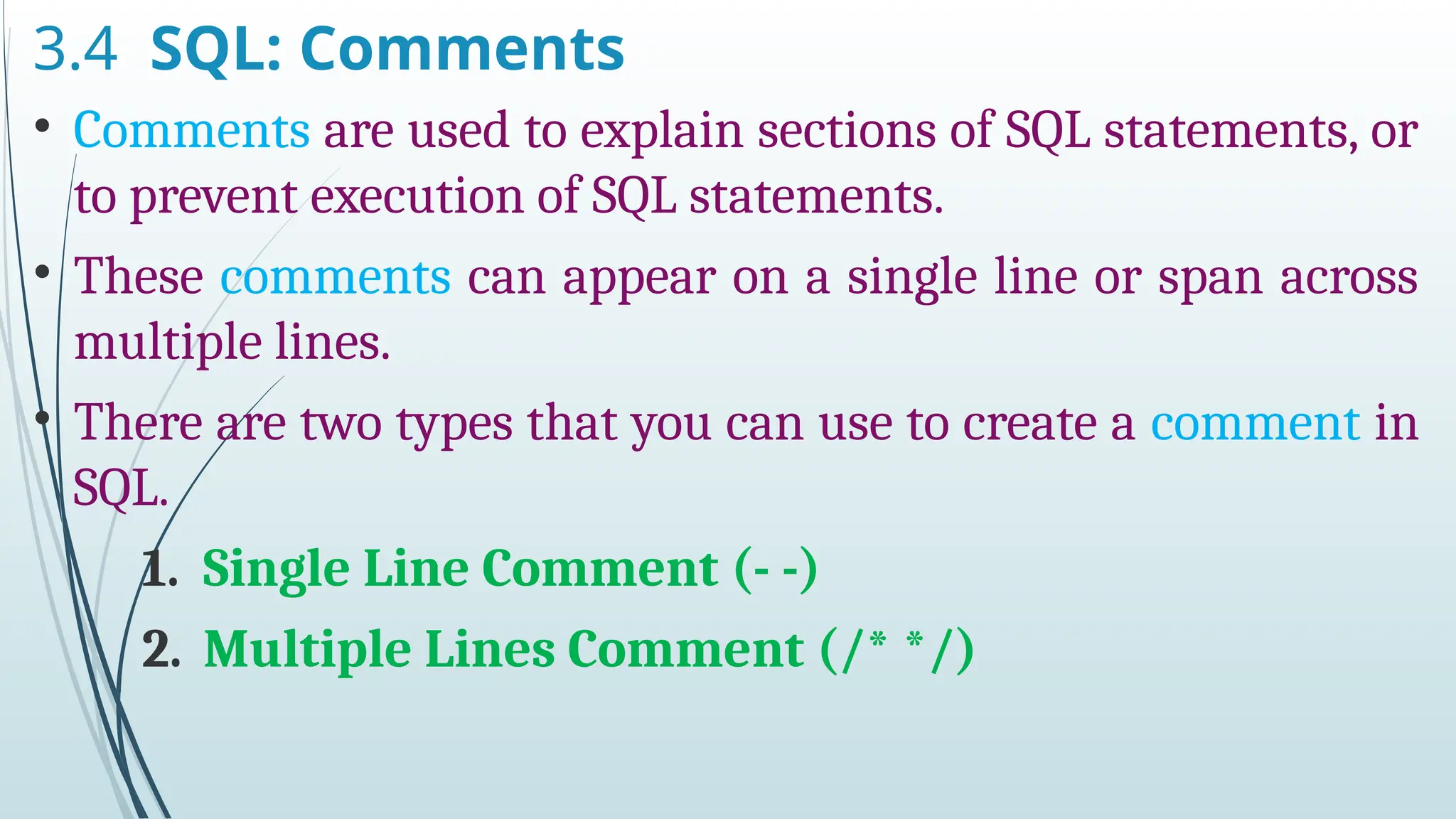 3.4 SQL: Comments

• Comments are used to explain sections of SQL statements, or to prevent execution of SQL statements.

• These comments can appear on a single line or span across multiple lines.

• There are two types that you can use to create a comment in SQL.

1. Single Line Comment (- -)

2. Multiple Lines Comment (/* */)